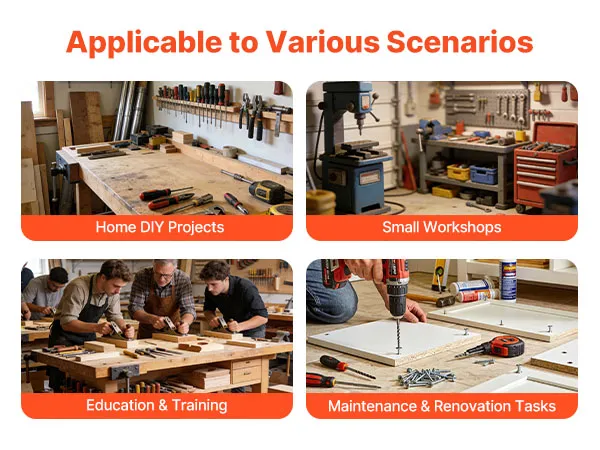 Applicable to Various Scenarios

Home DIY Projects

Small Workshops

Education & Training

Maintenance & Renovation Tasks